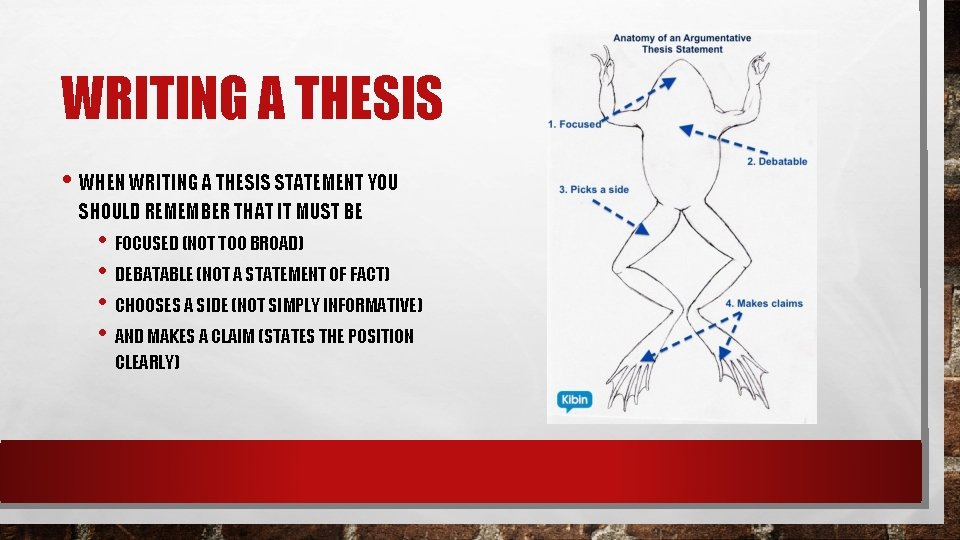 WRITING A THESIS

• WHEN WRITING A THESIS STATEMENT YOU SHOULD REMEMBER THAT IT MUST BE
  • FOCUSED (NOT TOO BROAD)
  • DEBATABLE (NOT A STATEMENT OF FACT)
  • CHOOSES A SIDE (NOT SIMPLY INFORMATIVE)
  • AND MAKES A CLAIM (STATES THE POSITION CLEARLY)

Anatomy of an Argumentative Thesis Statement

1. Focused

2. Debatable

3. Picks a side

4. Makes claims

Kibin